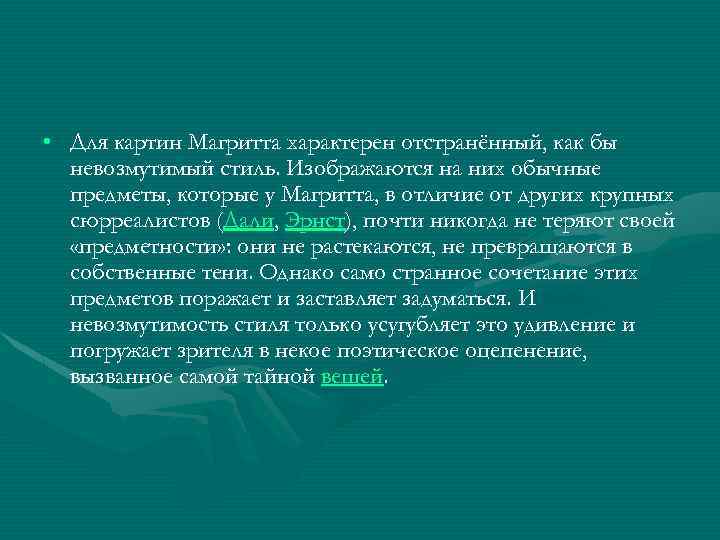 • Для картин Магритта характерен отстранённый, как бы невозмутимый стиль. Изображаются на них обычные предметы, которые у Магритта, в отличие от других крупных сюрреалистов (Дали, Эрнст), почти никогда не теряют своей «предметности»: они не растекаются, не превращаются в собственные тени. Однако само странное сочетание этих предметов поражает и заставляет задуматься. И невозмутимость стиля только усугубляет это удивление и погружает зрителя в некое поэтическое оцепенение, вызванное самой тайной вещей.